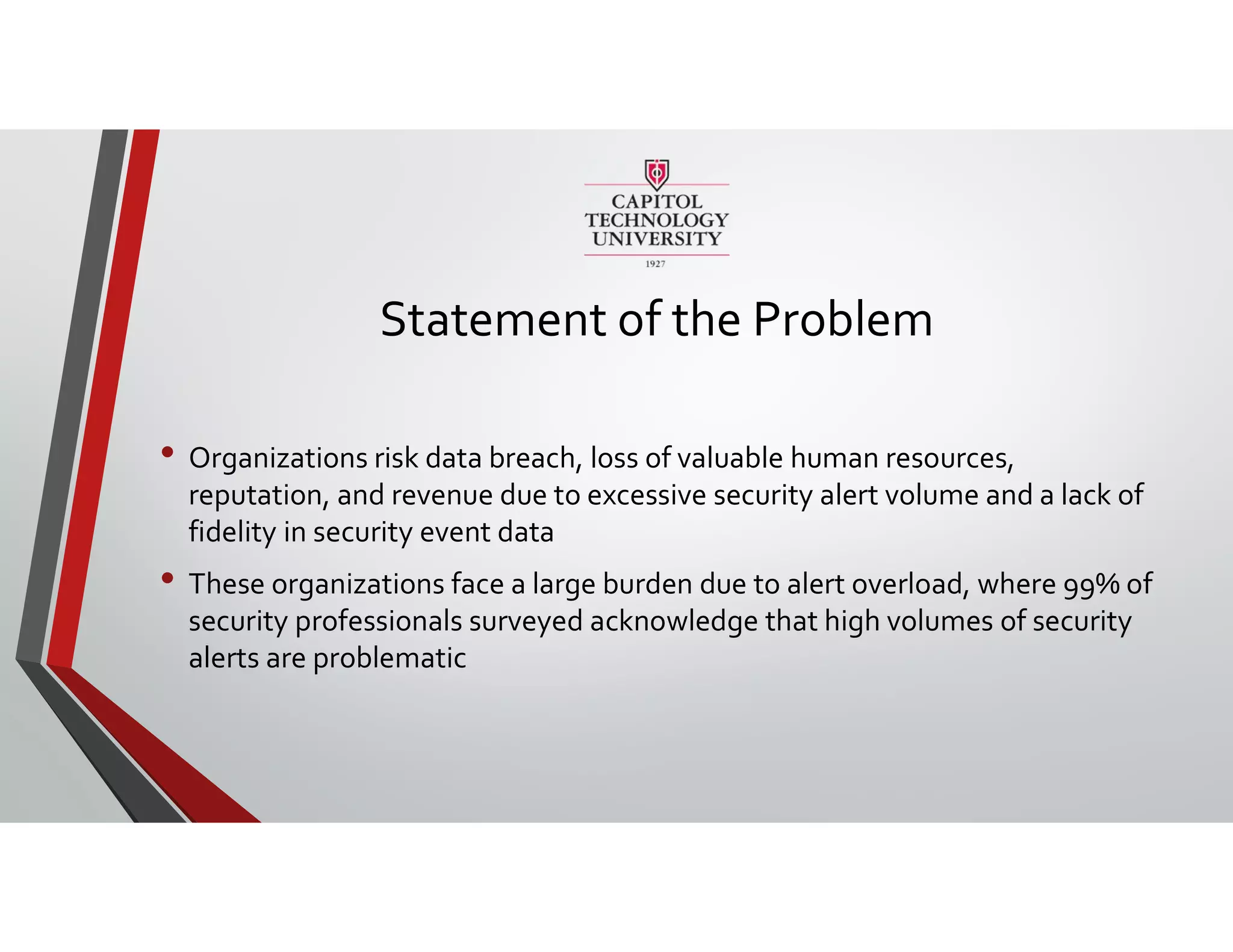 CAPITOL
TECHNOLOGY
UNIVERSITY
1927

Statement of the Problem

• Organizations risk data breach, loss of valuable human resources, reputation, and revenue due to excessive security alert volume and a lack of fidelity in security event data

• These organizations face a large burden due to alert overload, where 99% of security professionals surveyed acknowledge that high volumes of security alerts are problematic